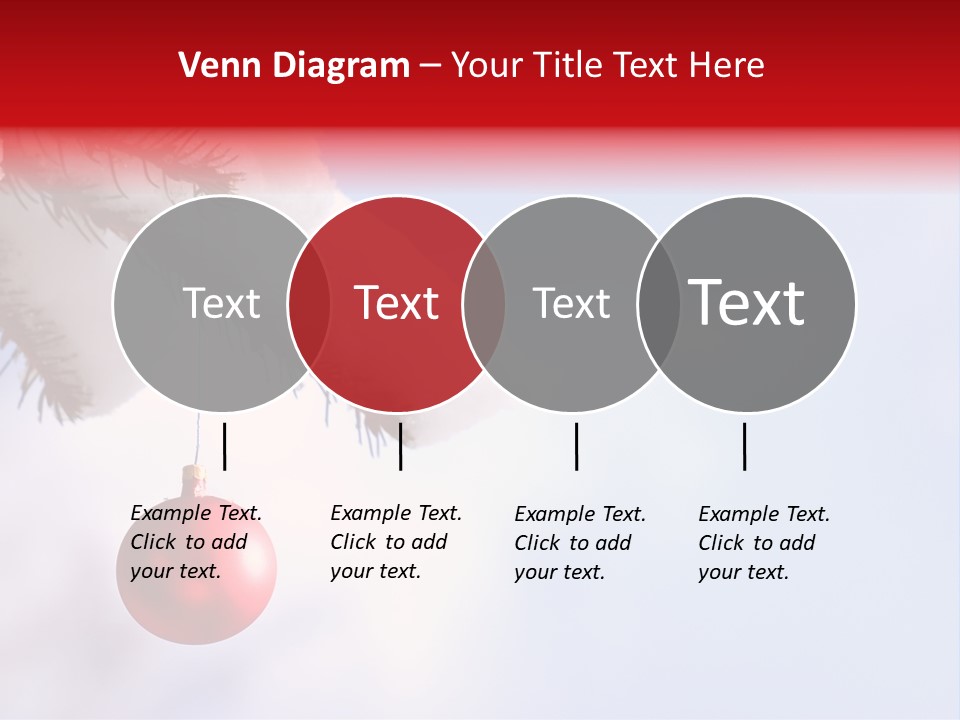 Venn Diagram – Your Title Text Here

Text

Text

Text

Text

Example Text. Click to add your text.

Example Text. Click to add your text.

Example Text. Click to add your text.

Example Text. Click to add your text.